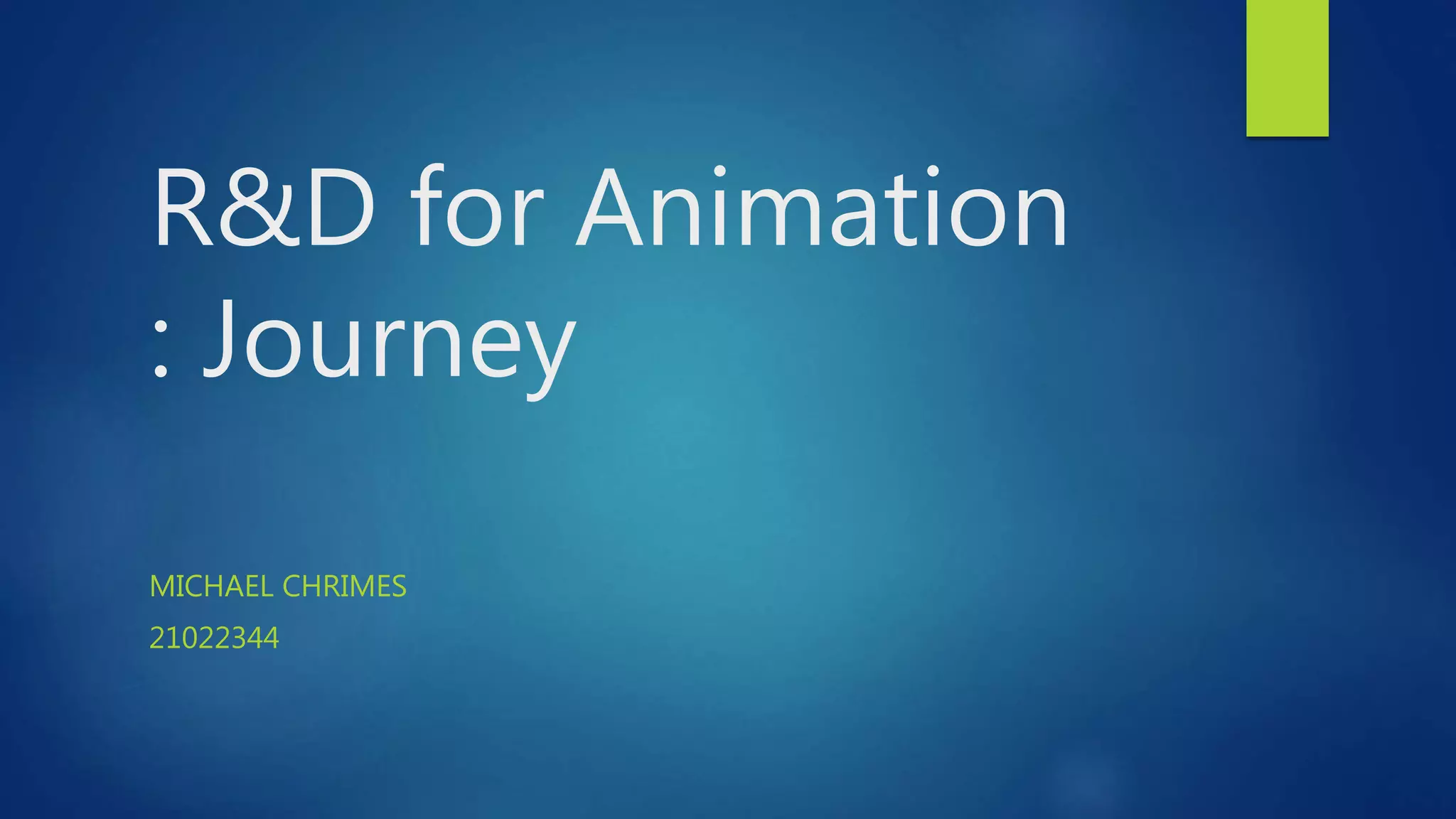 R&D for Animation : Journey

MICHAEL CHRIMES

21022344